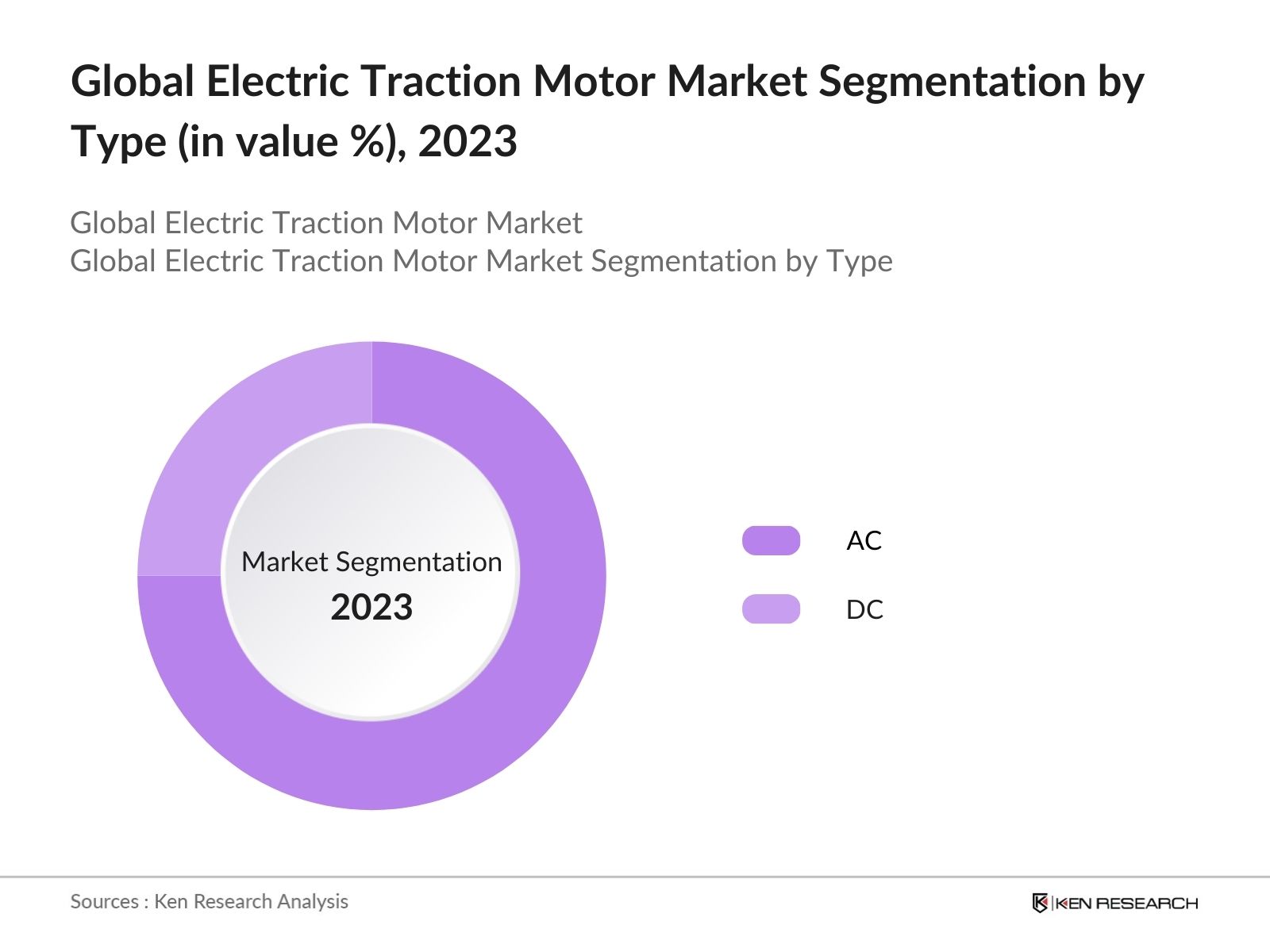 Global Electric Traction Motor Market Segmentation by Type (in value %), 2023

Global Electric Traction Motor Market
Global Electric Traction Motor Market Segmentation by Type

Market Segmentation
2023

AC
DC

Sources : Ken Research Analysis

KEN RESEARCH